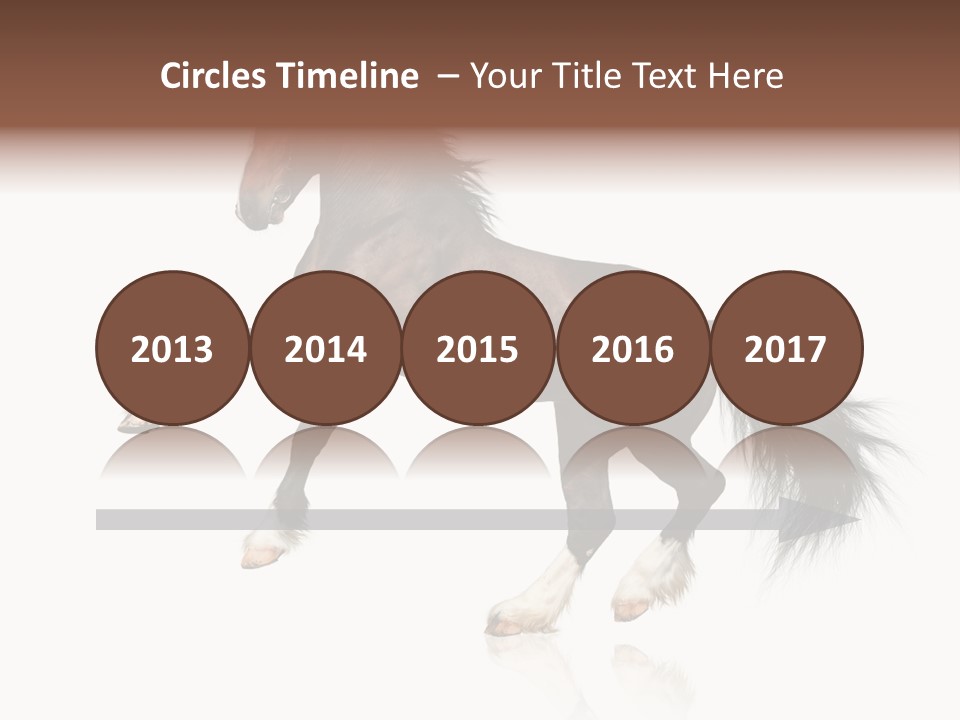 Circles Timeline – Your Title Text Here

2013

2014

2015

2016

2017